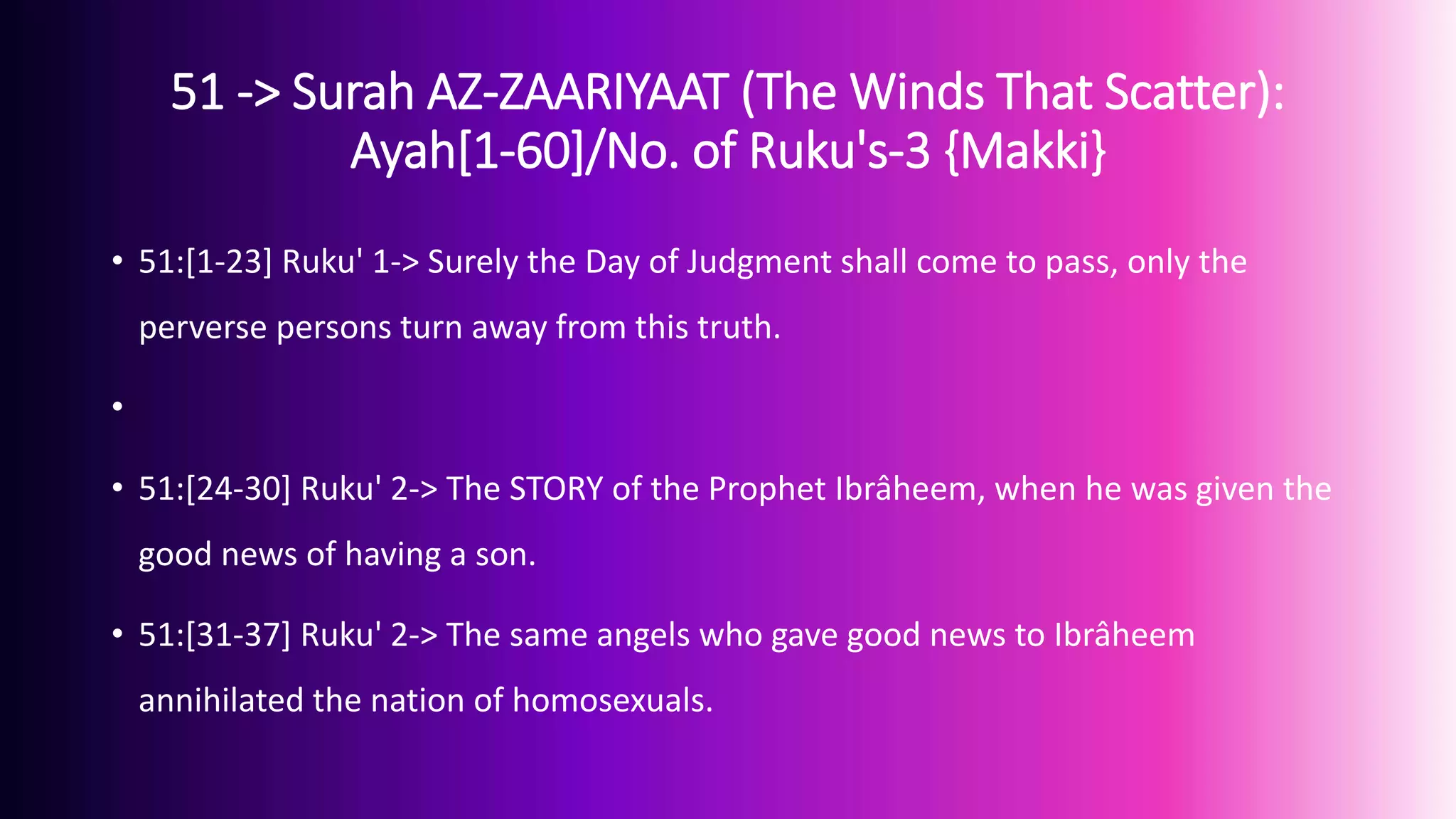 51 -> Surah AZ-ZAARIYAAT (The Winds That Scatter): Ayah[1-60]/No. of Ruku's-3 {Makki}

• 51:[1-23] Ruku' 1-> Surely the Day of Judgment shall come to pass, only the perverse persons turn away from this truth.

•

• 51:[24-30] Ruku' 2-> The STORY of the Prophet Ibrâheem, when he was given the good news of having a son.

• 51:[31-37] Ruku' 2-> The same angels who gave good news to Ibrâheem annihilated the nation of homosexuals.